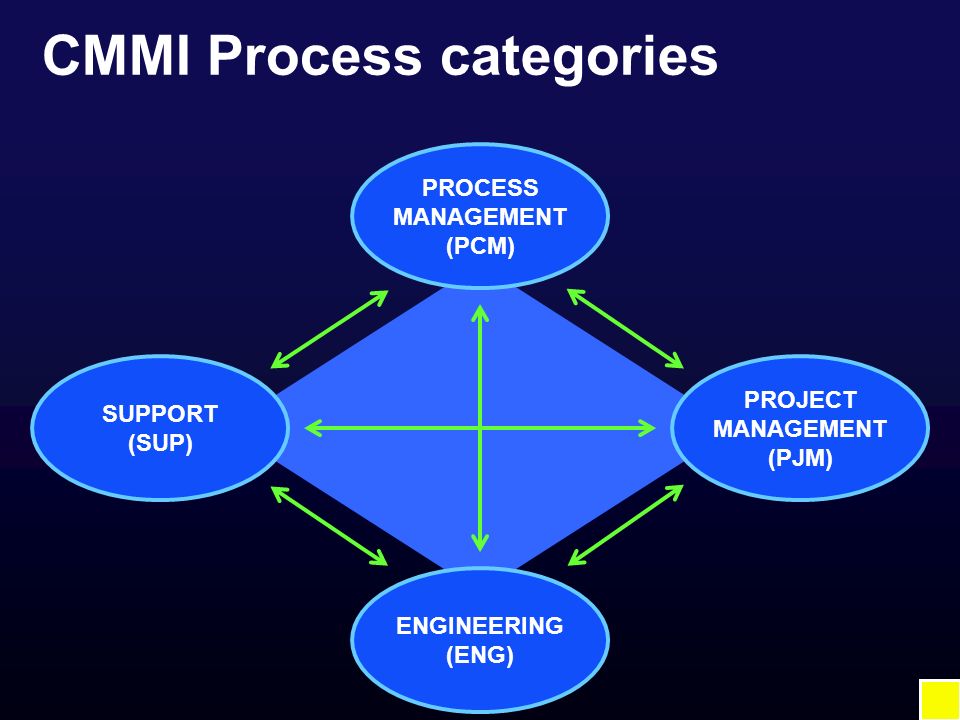 CMMI Process categories

PROCESS MANAGEMENT (PCM)

SUPPORT (SUP)

PROJECT MANAGEMENT (PJM)

ENGINEERING (ENG)